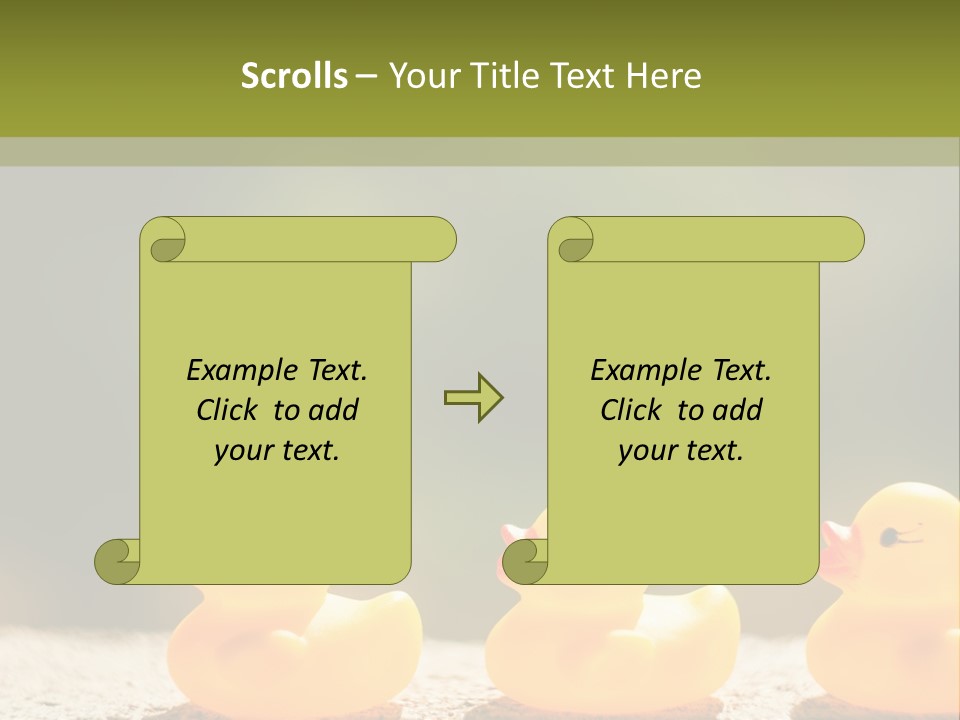 Scrolls – Your Title Text Here

Example Text. Click to add your text.

Example Text. Click to add your text.